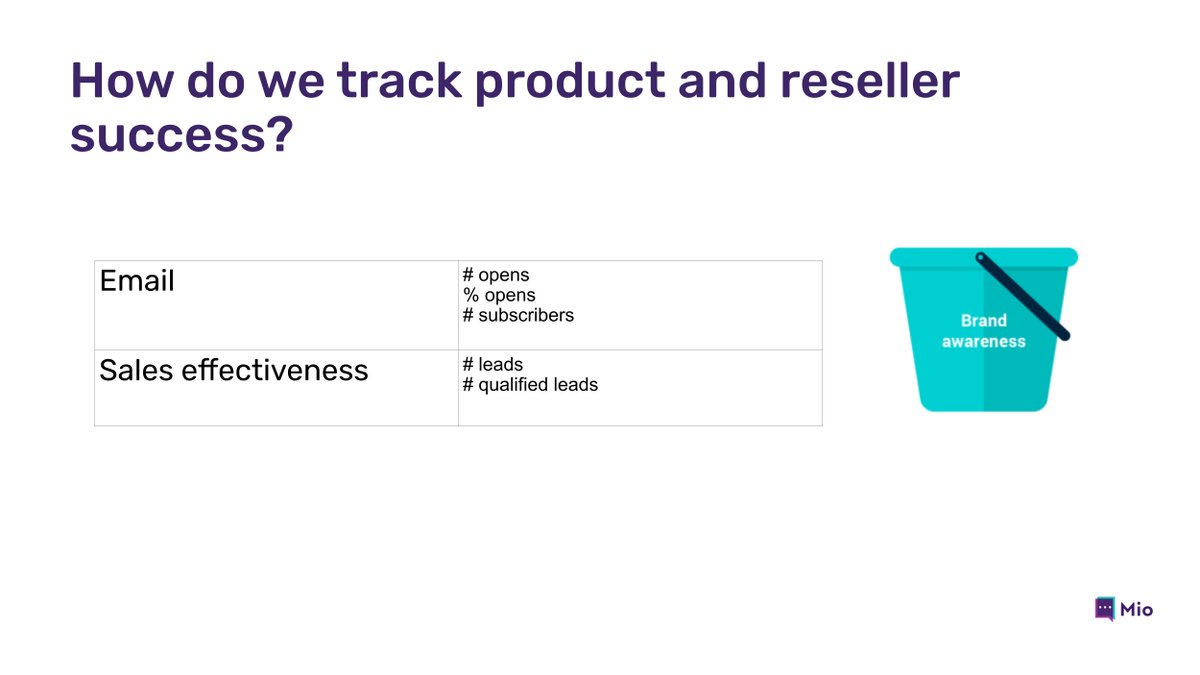 How do we track product and reseller success?

| Email | # opens<br>% opens<br># subscribers |
|---|---|
| Sales effectiveness | # leads<br># qualified leads |

Brand awareness

Mio